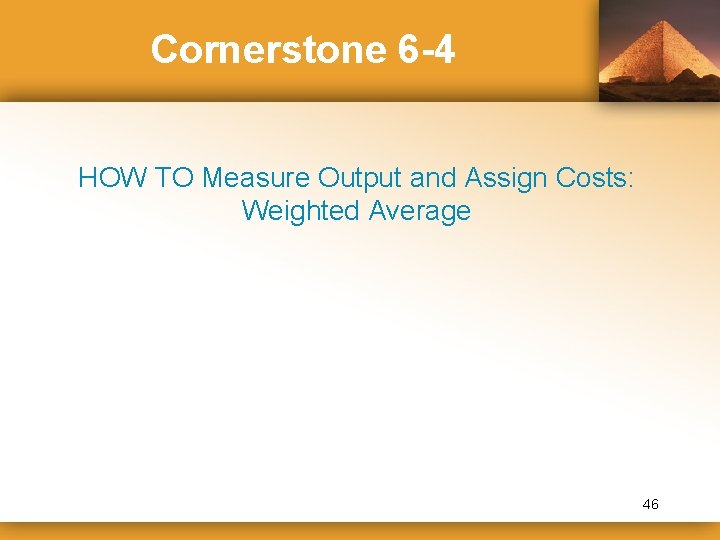 Cornerstone 6-4

HOW TO Measure Output and Assign Costs: Weighted Average

46